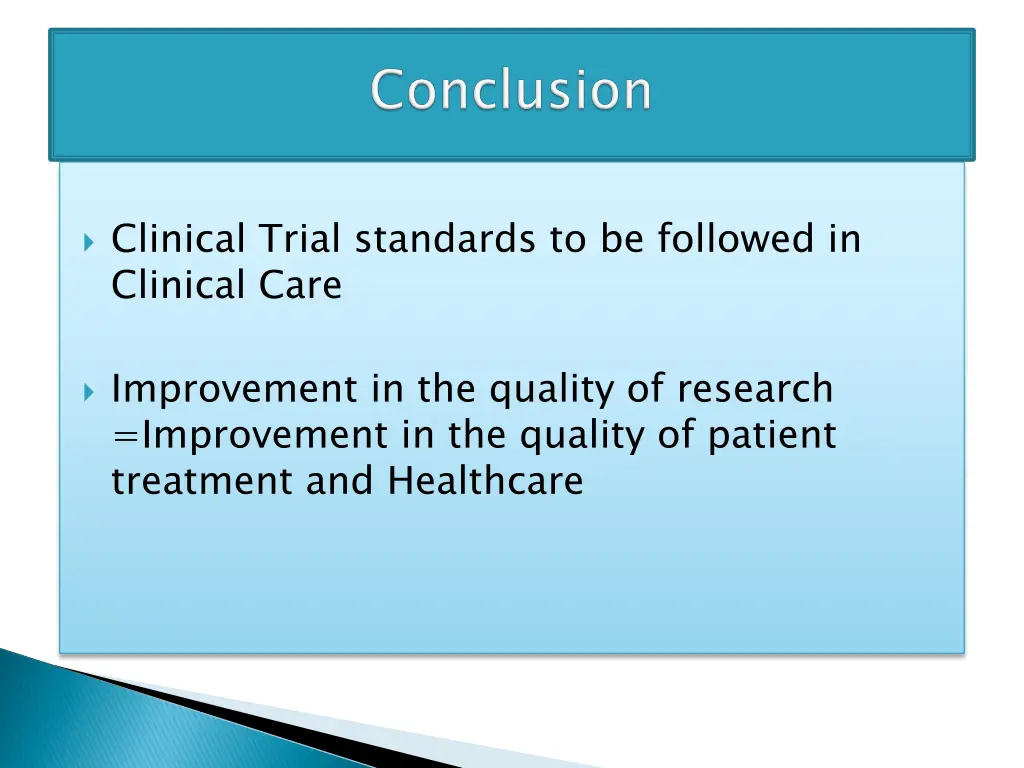 Conclusion

Clinical Trial standards to be followed in Clinical Care

Improvement in the quality of research =Improvement in the quality of patient treatment and Healthcare